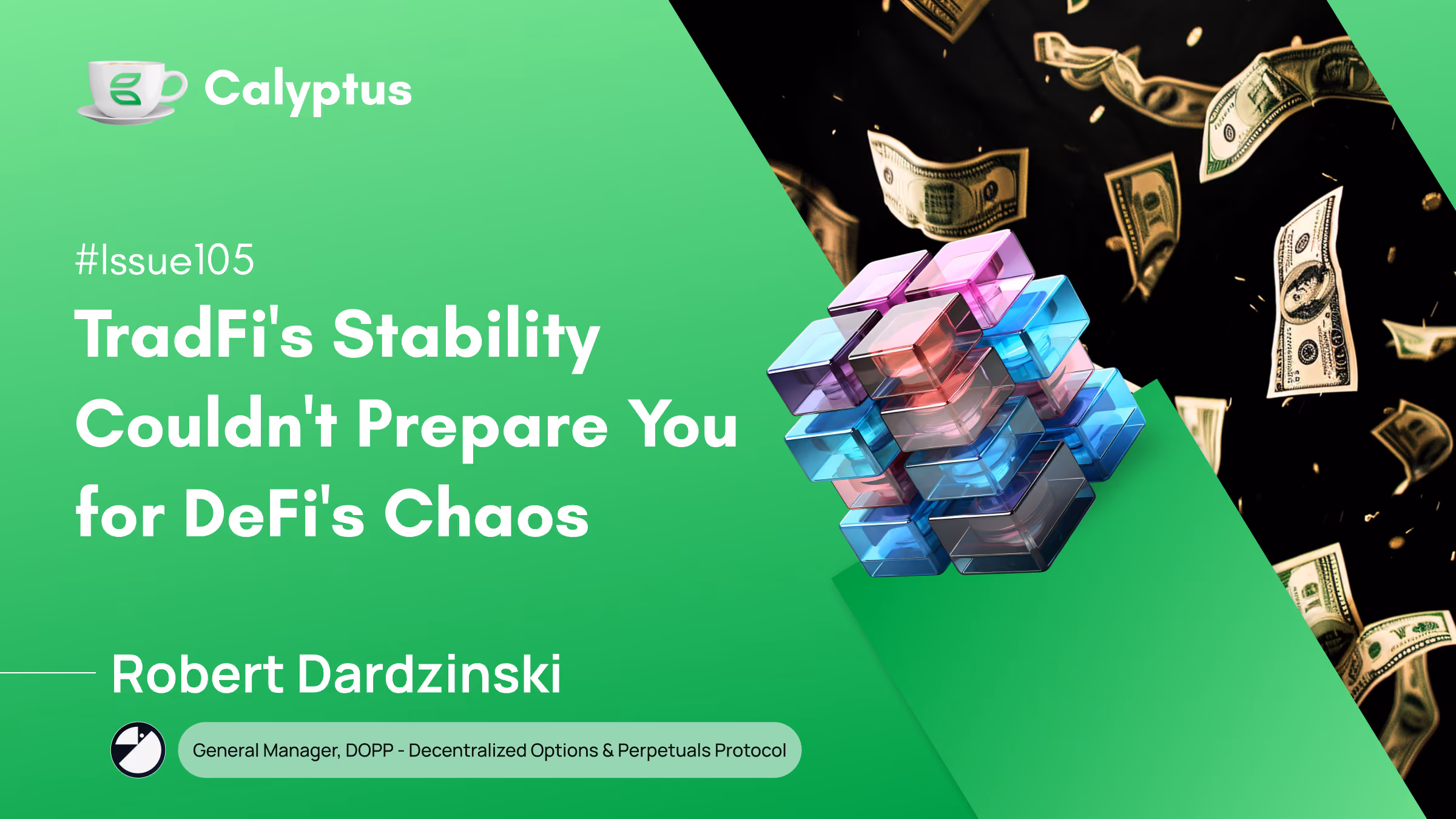 Calyptus

#Issue105

TradFi's Stability Couldn't Prepare You for DeFi's Chaos

Robert Dardzinski

General Manager, DOPP - Decentralized Options & Perpetuals Protocol